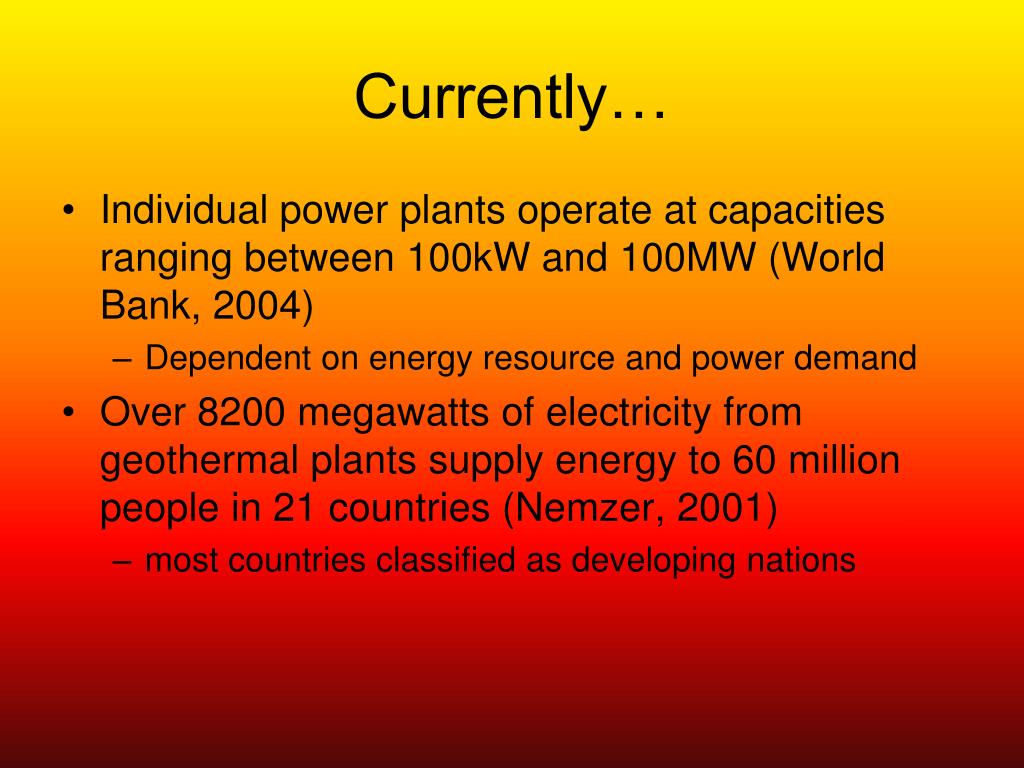 Currently…

• Individual power plants operate at capacities ranging between 100kW and 100MW (World Bank, 2004)

– Dependent on energy resource and power demand

• Over 8200 megawatts of electricity from geothermal plants supply energy to 60 million people in 21 countries (Nemzer, 2001)

– most countries classified as developing nations